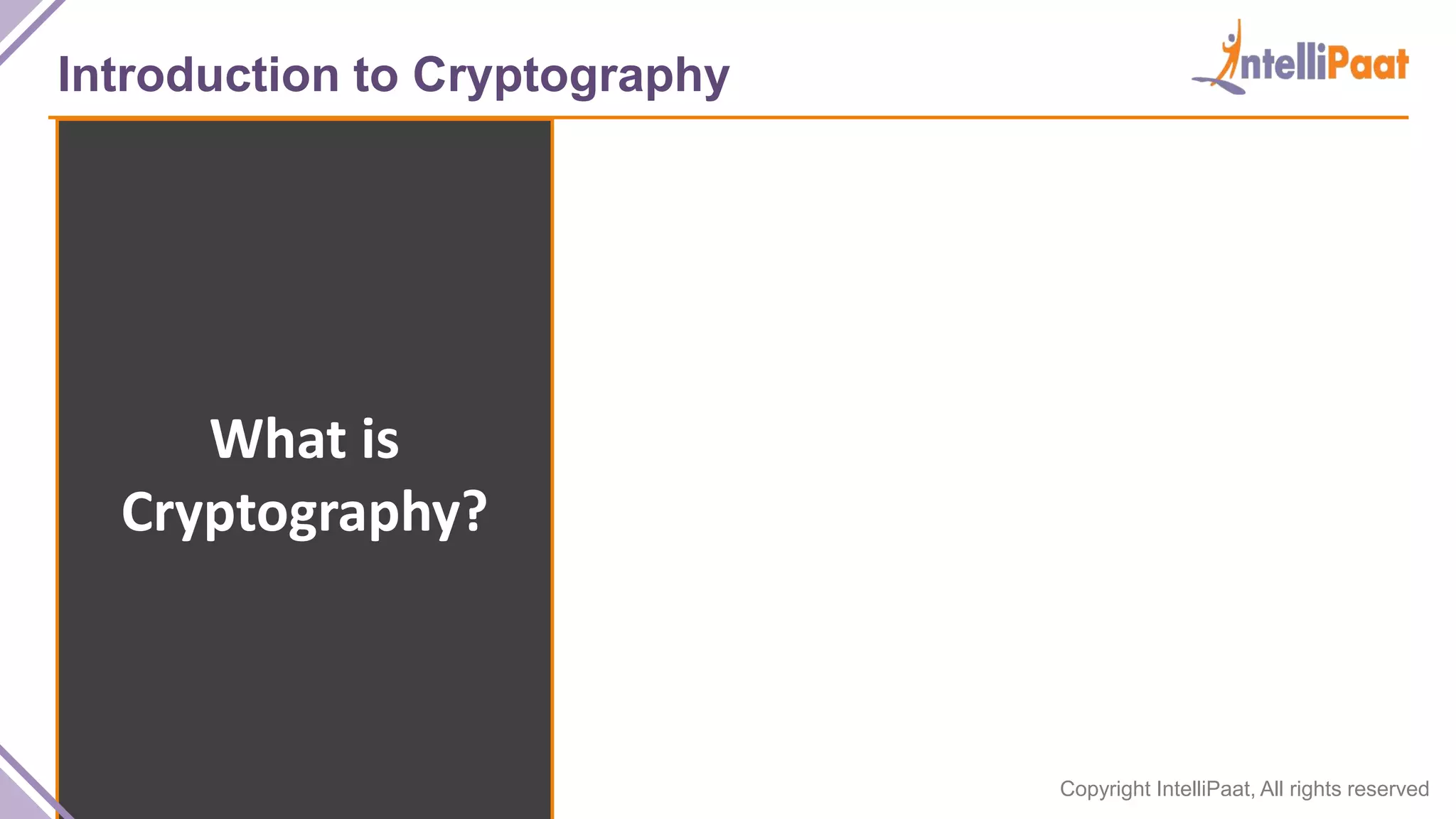 Introduction to Cryptography

IntelliPaat

What is Cryptography?

Copyright IntelliPaat, All rights reserved